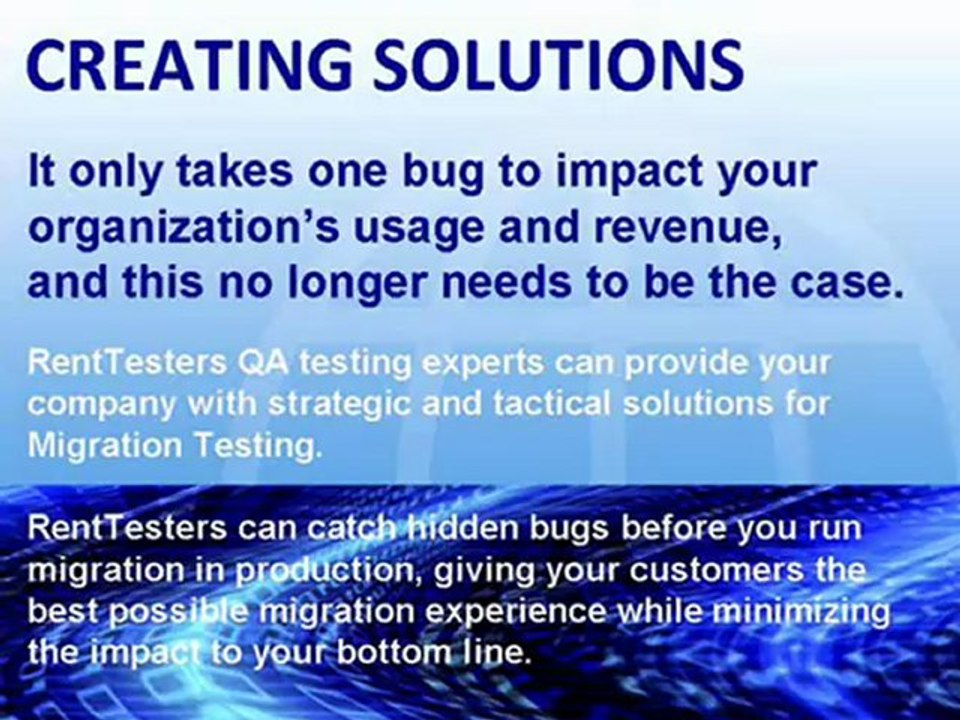 CREATING SOLUTIONS

It only takes one bug to impact your organization's usage and revenue, and this no longer needs to be the case.

RentTesters QA testing experts can provide your company with strategic and tactical solutions for Migration Testing.

RentTesters can catch hidden bugs before you run migration in production, giving your customers the best possible migration experience while minimizing the impact to your bottom line.